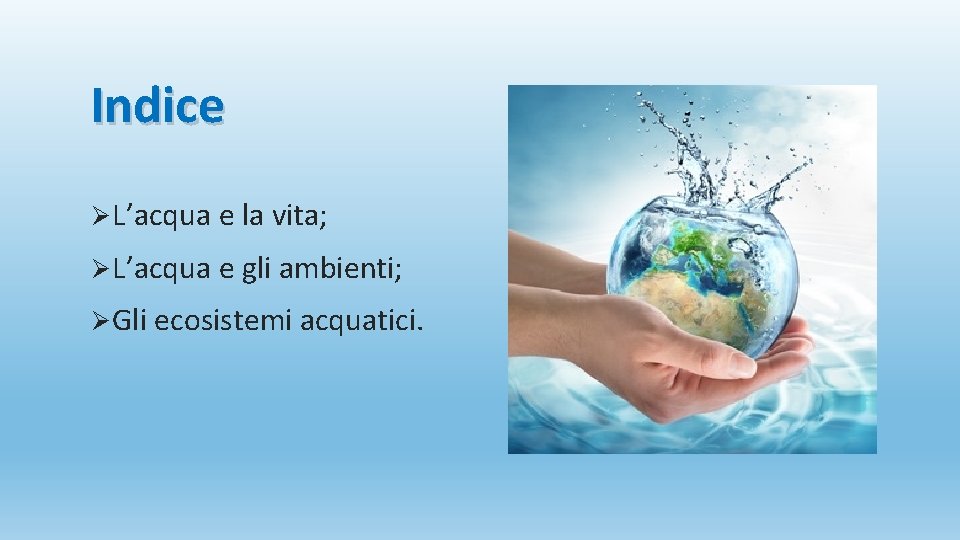 Indice

➢L’acqua e la vita;

➢L’acqua e gli ambienti;

➢Gli ecosistemi acquatici.